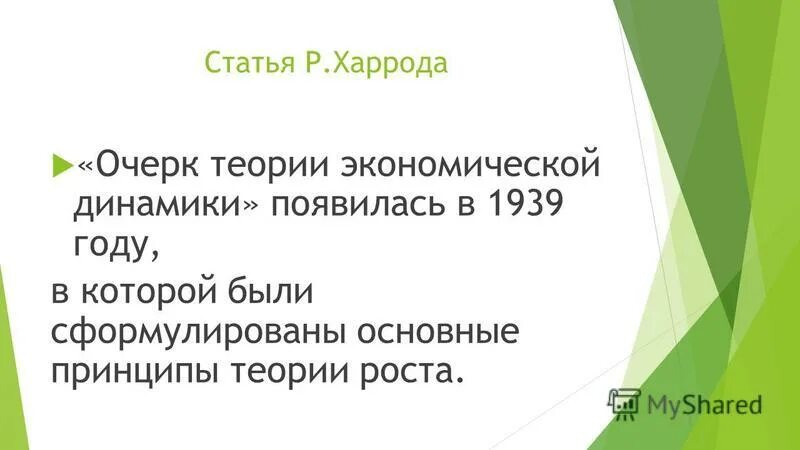 Статья Р.Харрода

«Очерк теории экономической динамики» появилась в 1939 году,

в которой были сформулированы основные принципы теории роста.

MyShared